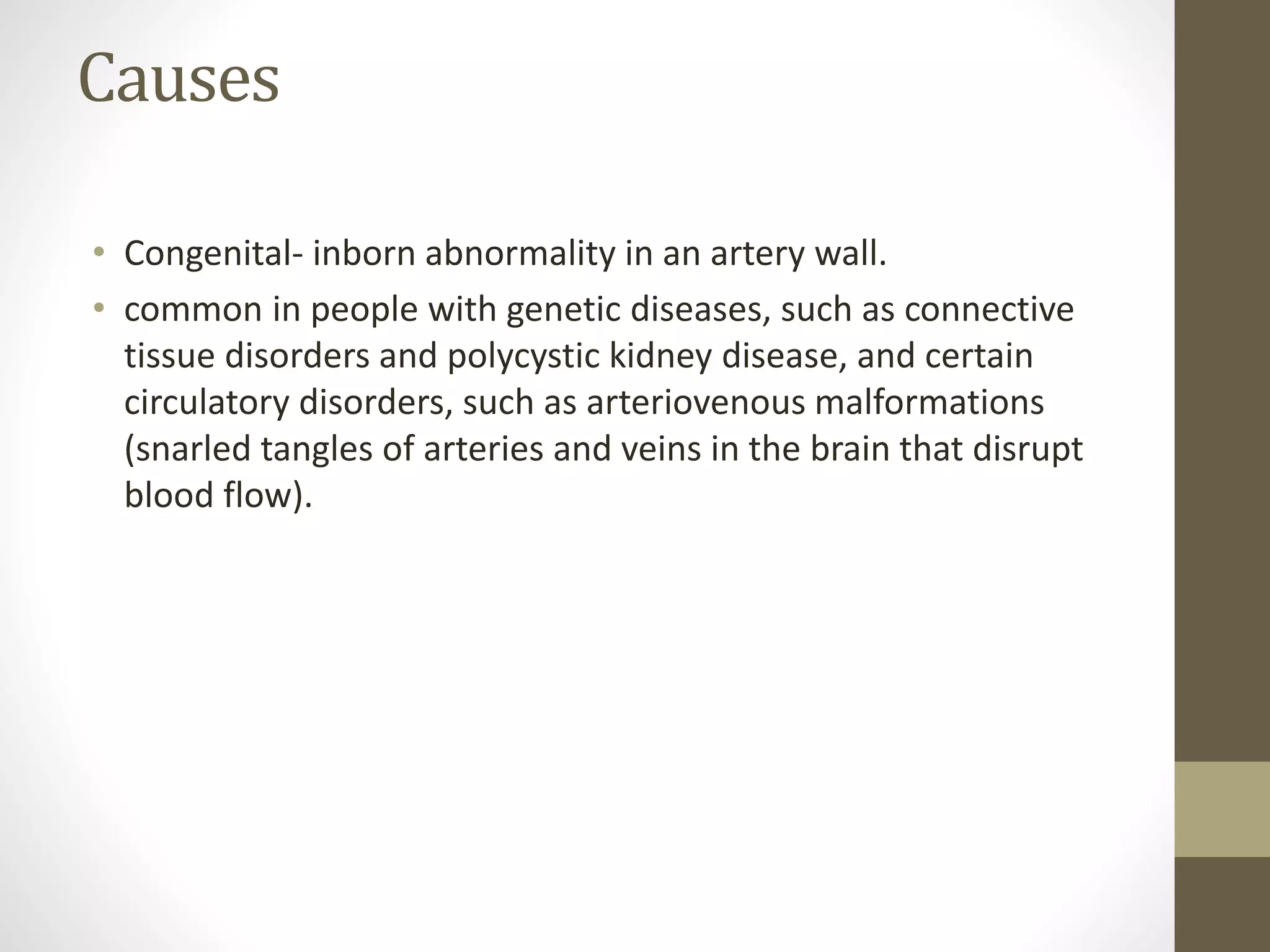 Causes

• Congenital- inborn abnormality in an artery wall.
• common in people with genetic diseases, such as connective tissue disorders and polycystic kidney disease, and certain circulatory disorders, such as arteriovenous malformations (snarled tangles of arteries and veins in the brain that disrupt blood flow).